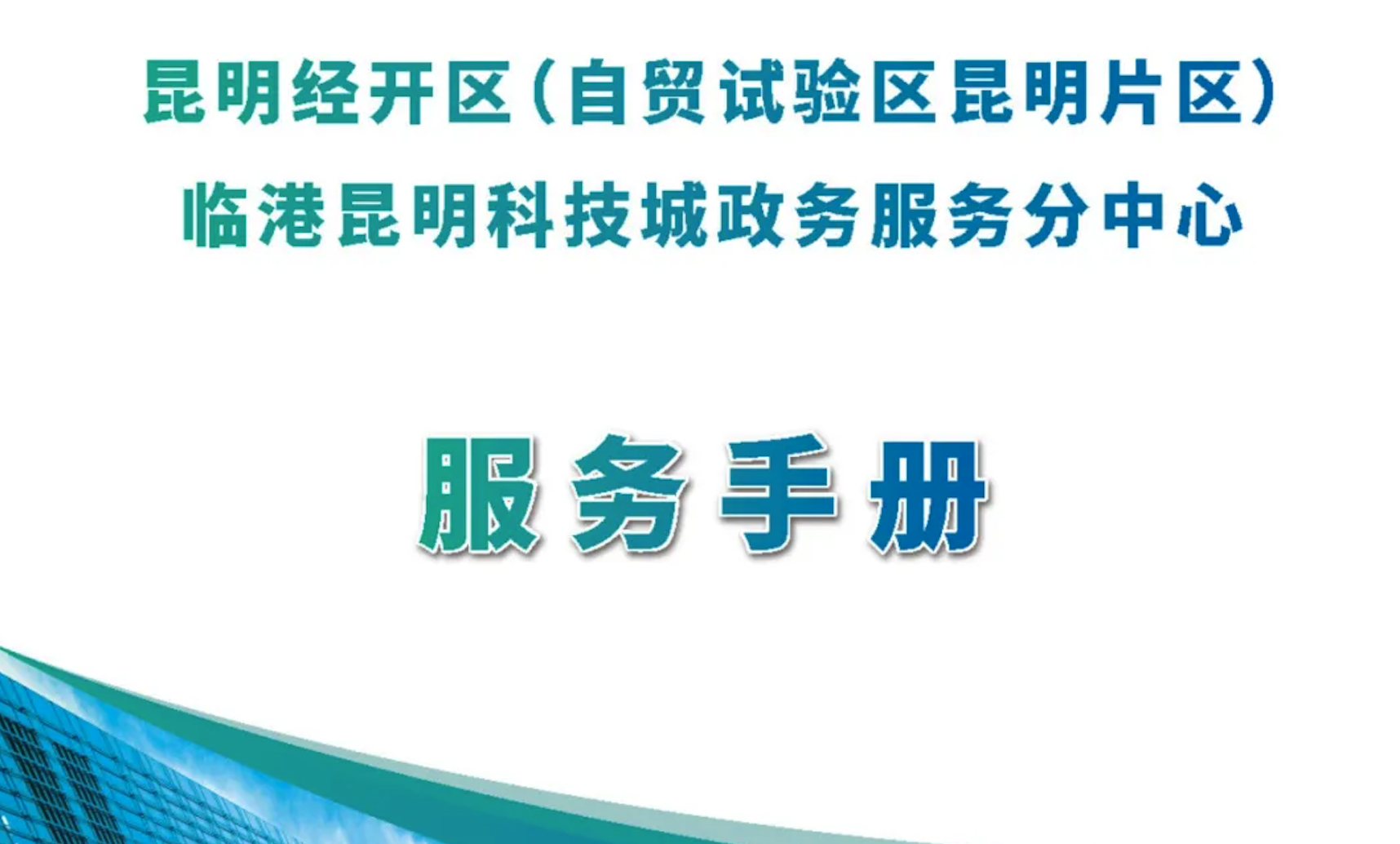 昆明经开区（自贸试验区昆明片区）
临港昆明科技城政务服务分中心

服务手册